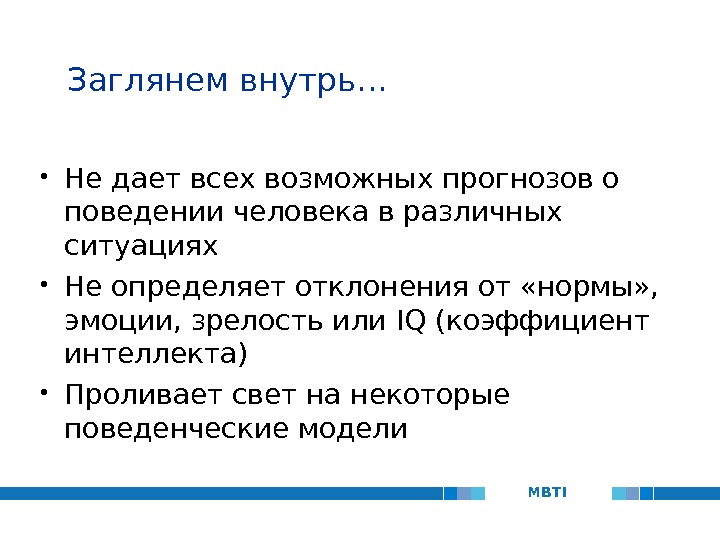 Заглянем внутрь…

• Не дает всех возможных прогнозов о поведении человека в различных ситуациях
• Не определяет отклонения от «нормы», эмоции, зрелость или IQ (коэффициент интеллекта)
• Проливает свет на некоторые поведенческие модели

MBTI